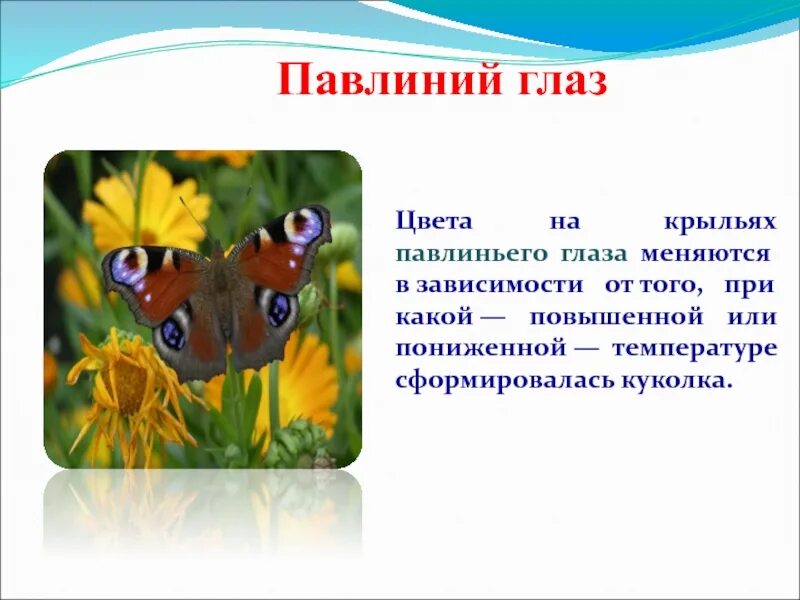 Павлиний глаз

Цвета на крыльях павлиньего глаза меняются в зависимости от того, при какой — повышенной или пониженной — температуре сформировалась куколка.